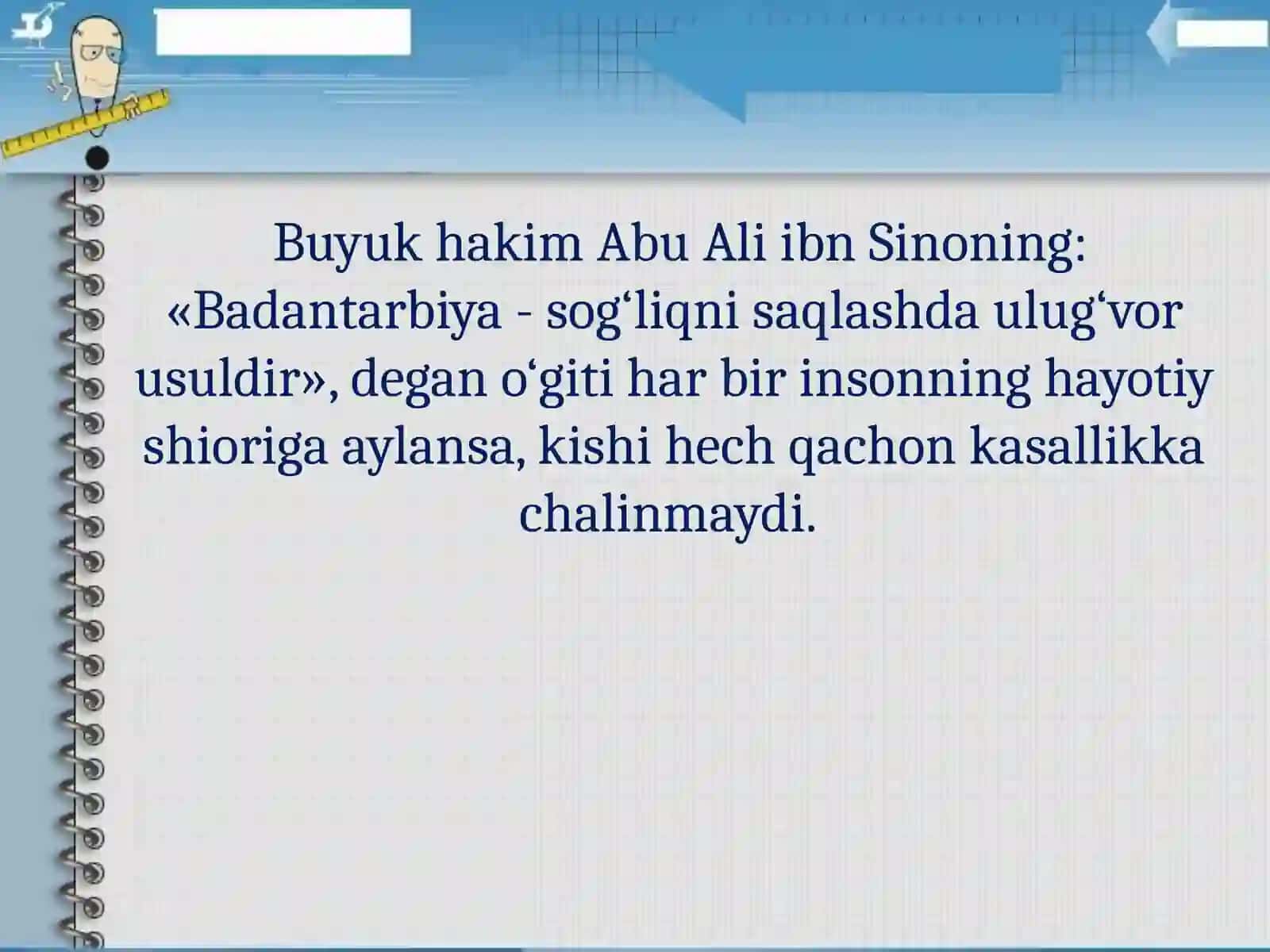 Buyuk hakim Abu Ali ibn Sinoning: «Badantarbiya - sog‘liqni saqlashda ulug‘vor usuldir», degan o‘giti har bir insonning hayotiy shioriga aylansa, kishi hech qachon kasallikka chalinmaydi.